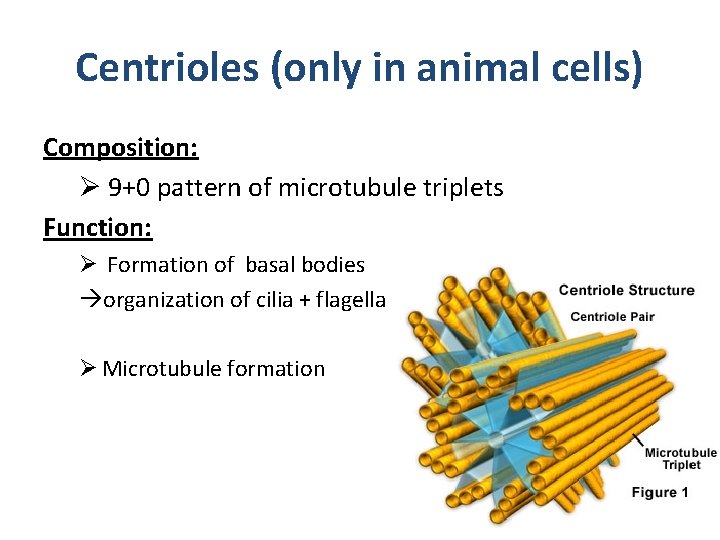 Centrioles (only in animal cells)

Composition:

➢ 9+0 pattern of microtubule triplets

Function:

➢ Formation of basal bodies

→organization of cilia + flagella

➢ Microtubule formation

Centriole Structure

Centriole Pair

Microtubule Triplet

Figure 1